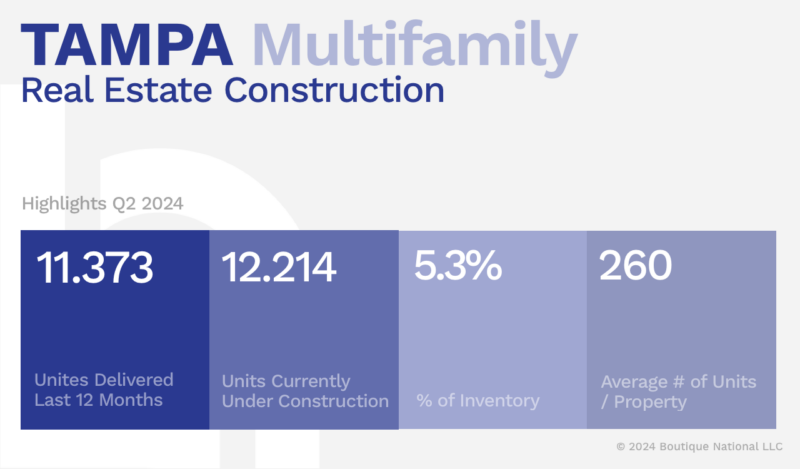 TAMPA Multifamily
Real Estate Construction

Highlights Q2 2024

11.373

Unites Delivered Last 12 Months

12.214

Units Currently Under Construction

5.3%

% of Inventory

260

Average # of Units / Property

© 2024 Boutique National LLC